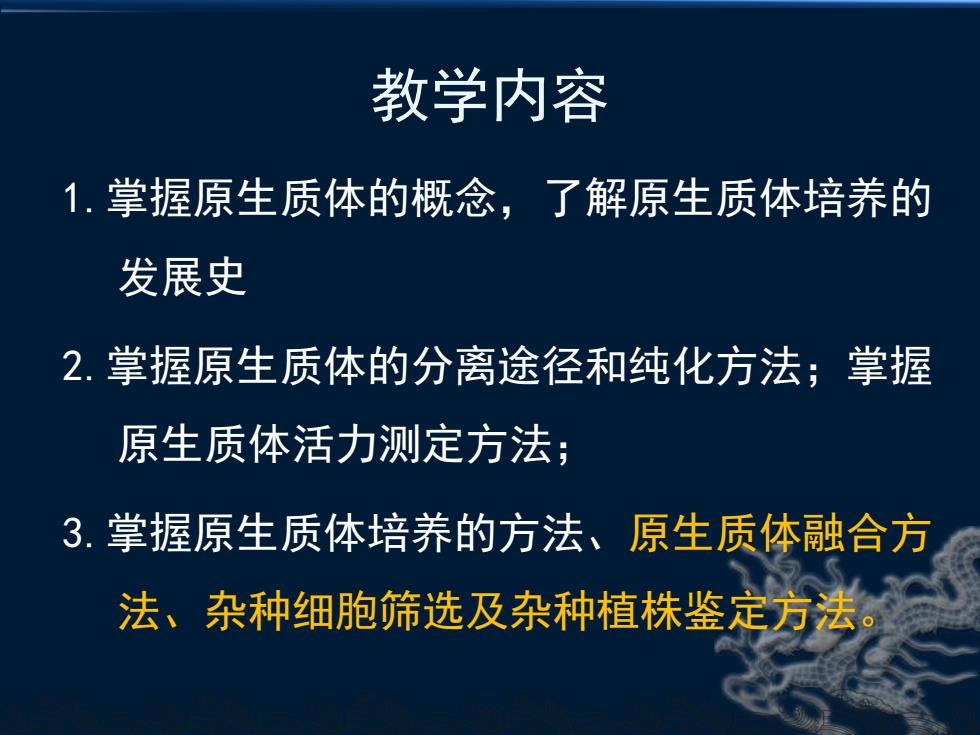 教学内容

1. 掌握原生质体的概念，了解原生质体培养的发展史

2. 掌握原生质体的分离途径和纯化方法；掌握原生质体活力测定方法；

3. 掌握原生质体培养的方法、原生质体融合方法、杂种细胞筛选及杂种植株鉴定方法。